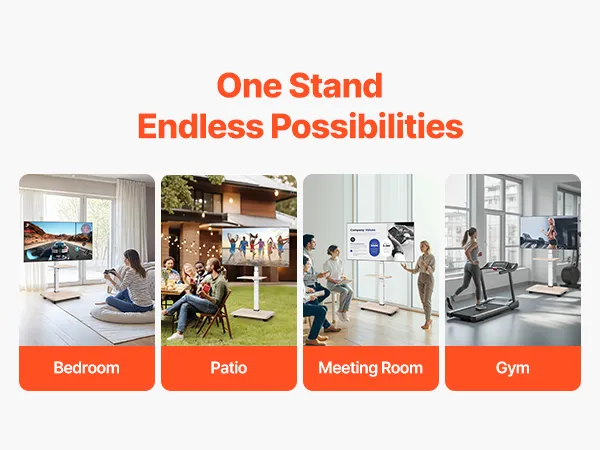 One Stand
Endless Possibilities

Company Values

Bedroom

Patio

Meeting Room

Gym